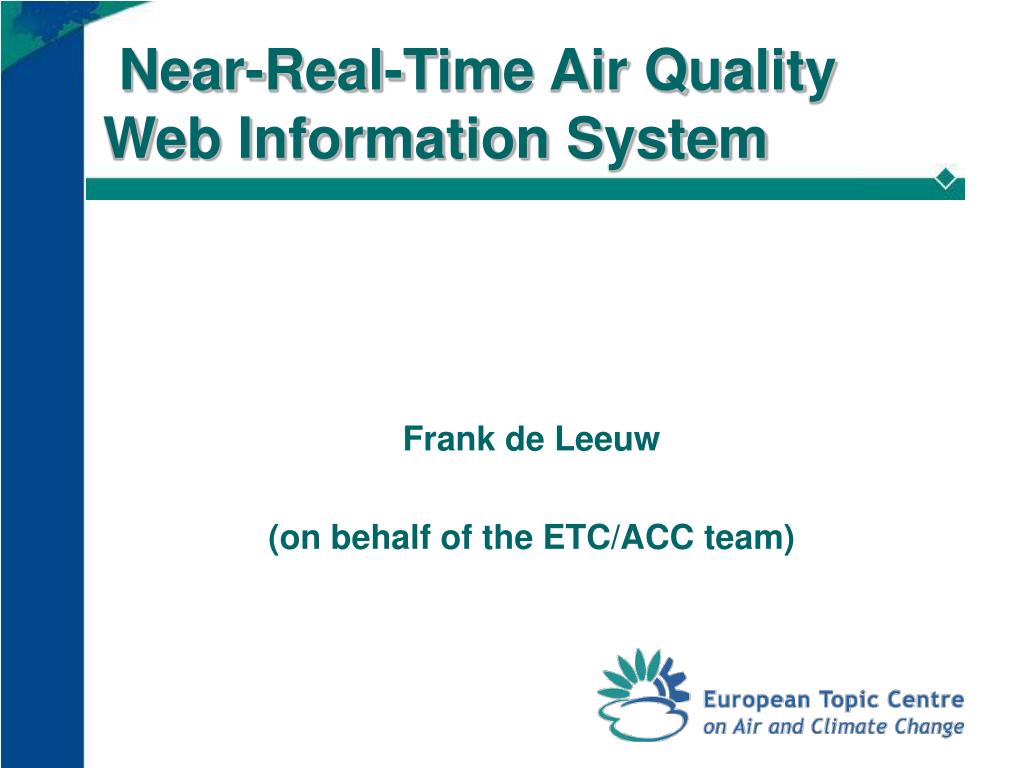 Near-Real-Time Air Quality Web Information System

Frank de Leeuw

(on behalf of the ETC/ACC team)

European Topic Centre
on Air and Climate Change